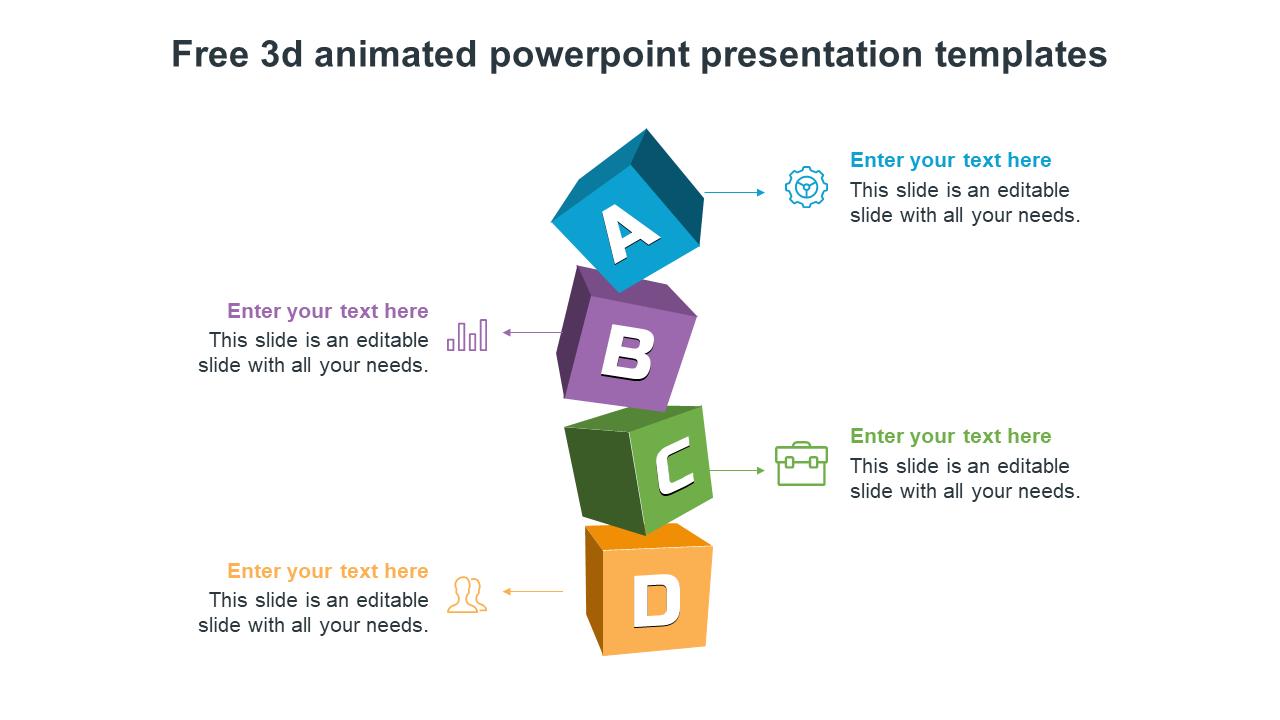 Free 3d animated powerpoint presentation templates

A

Enter your text here
This slide is an editable slide with all your needs.

B

Enter your text here
This slide is an editable slide with all your needs.

C

Enter your text here
This slide is an editable slide with all your needs.

D

Enter your text here
This slide is an editable slide with all your needs.